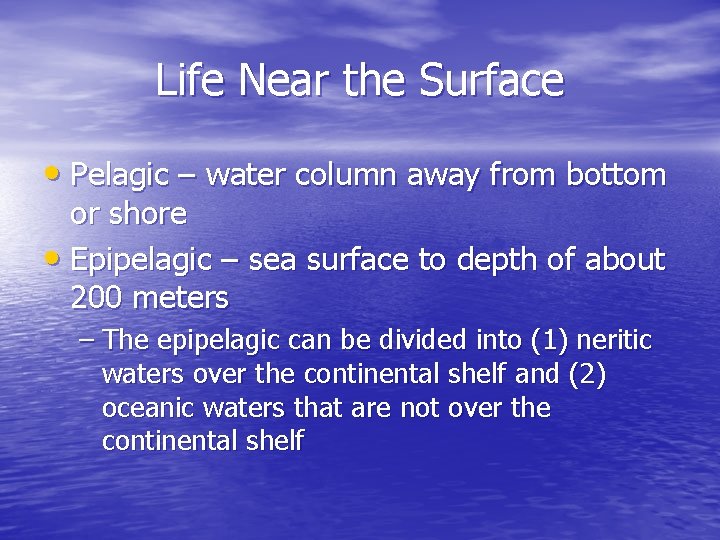 Life Near the Surface

• Pelagic – water column away from bottom or shore
• Epipelagic – sea surface to depth of about 200 meters
– The epipelagic can be divided into (1) neritic waters over the continental shelf and (2) oceanic waters that are not over the continental shelf